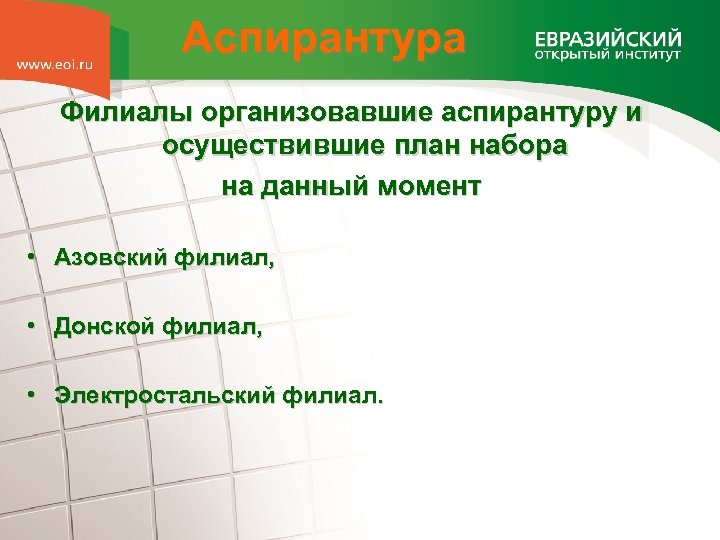 www.eoi.ru

Аспирантура

ЕВРАЗИЙСКИЙ
ОТКРЫТЫЙ ИНСТИТУТ

Филиалы организовавшие аспирантуру и осуществившие план набора
на данный момент

• Азовский филиал,

• Донской филиал,

• Электростальский филиал.